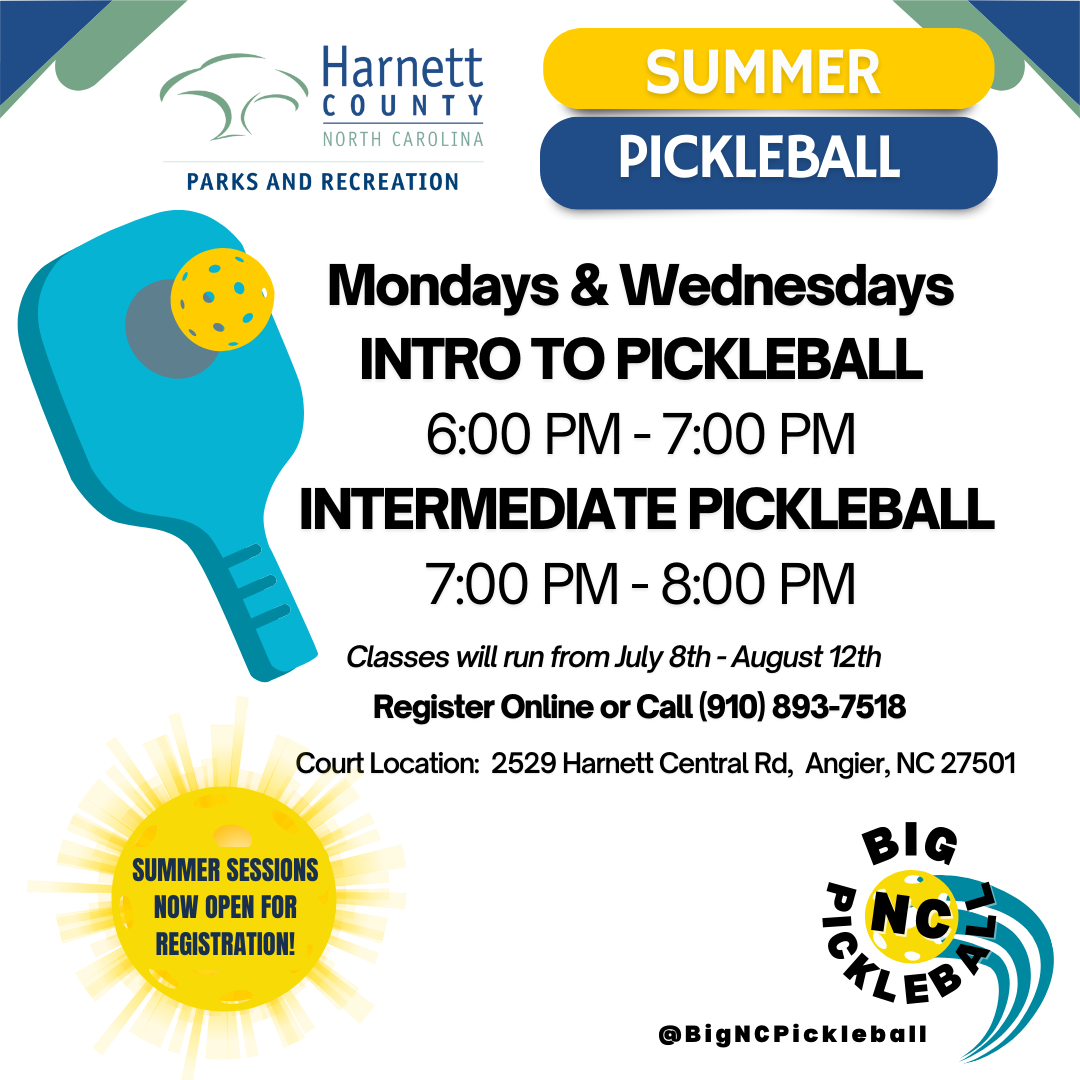 Harnett COUNTY NORTH CAROLINA
PARKS AND RECREATION

SUMMER
PICKLEBALL

Mondays & Wednesdays
INTRO TO PICKLEBALL
6:00 PM - 7:00 PM
INTERMEDIATE PICKLEBALL
7:00 PM - 8:00 PM

Classes will run from July 8th - August 12th
Register Online or Call (910) 893-7518
Court Location: 2529 Harnett Central Rd, Angier, NC 27501

SUMMER SESSIONS NOW OPEN FOR REGISTRATION!

BIG NC PICKLEBALL
@BigNCPickleball